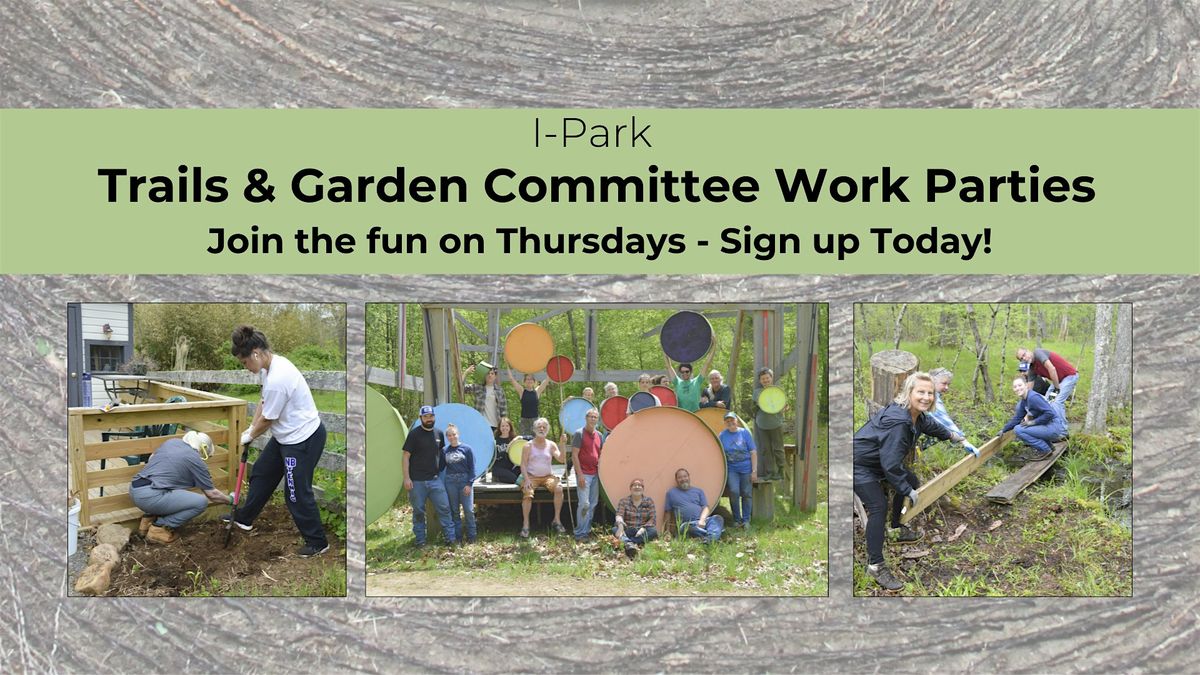 I-Park
Trails & Garden Committee Work Parties
Join the fun on Thursdays - Sign up Today!